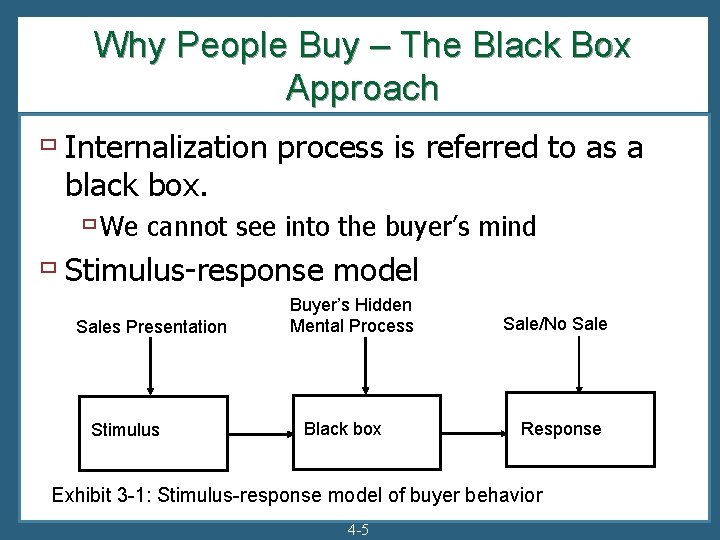 Why People Buy – The Black Box Approach

Internalization process is referred to as a black box.

We cannot see into the buyer's mind

Stimulus-response model

Sales Presentation

Buyer's Hidden Mental Process

Sale/No Sale

Stimulus

Black box

Response

Exhibit 3-1: Stimulus-response model of buyer behavior

4-5